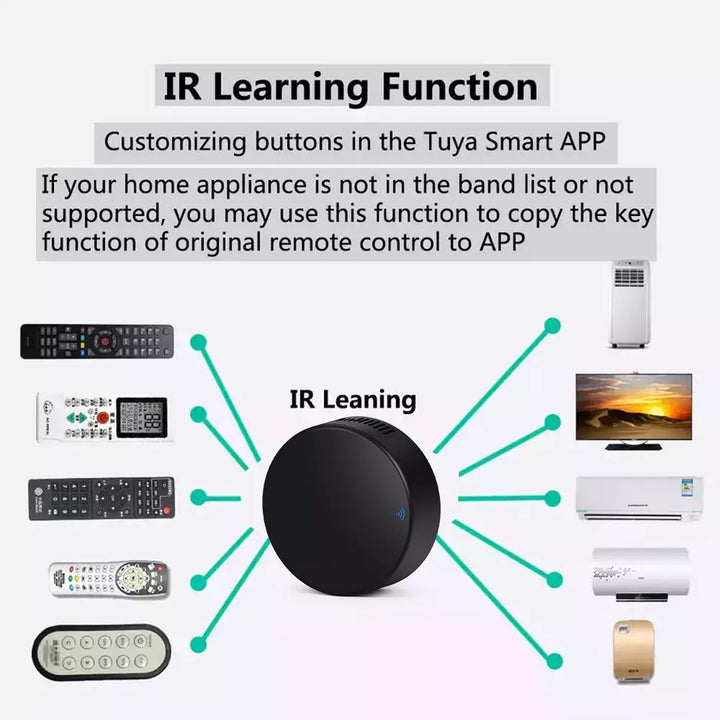 IR Learning Function

Customizing buttons in the Tuya Smart APP

If your home appliance is not in the band list or not supported, you may use this function to copy the key function of original remote control to APP

IR Leaning